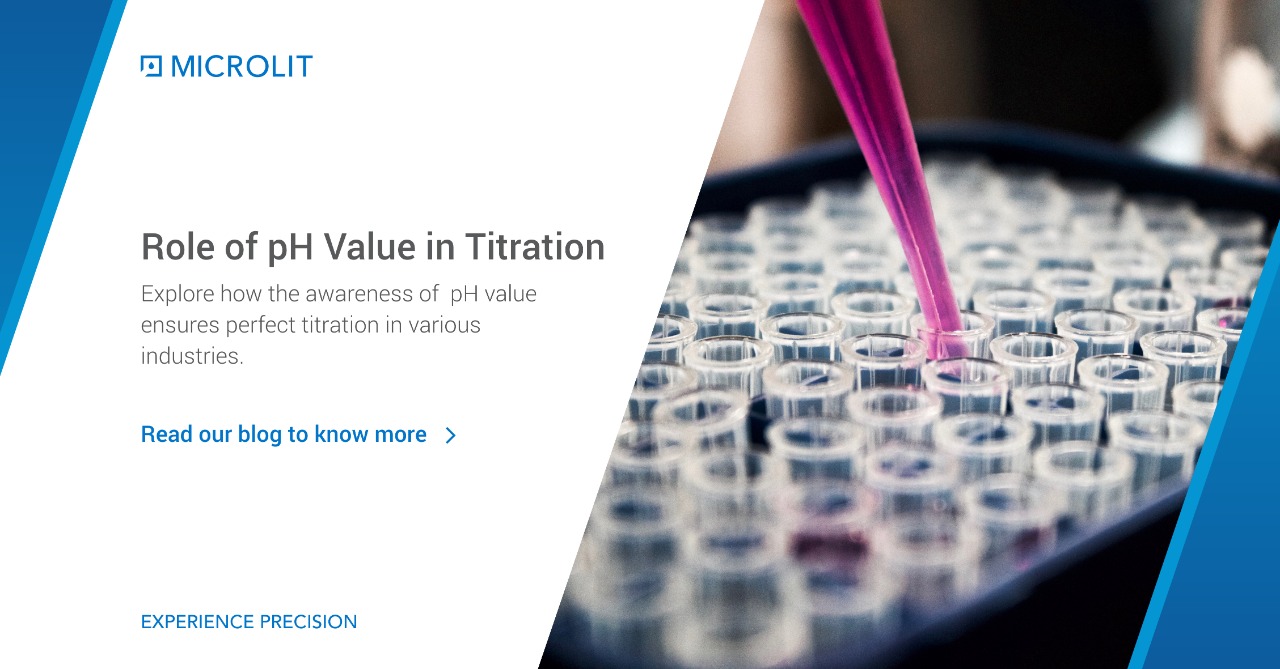 MICROLIT

Role of pH Value in Titration

Explore how the awareness of pH value ensures perfect titration in various industries.

Read our blog to know more

EXPERIENCE PRECISION